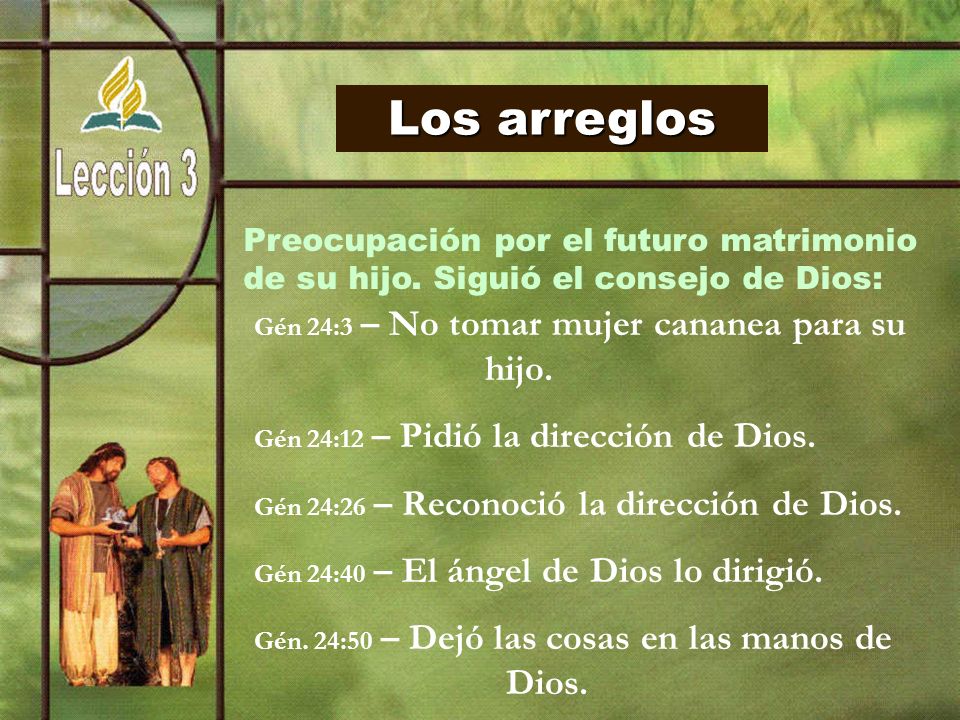 Lección 3

Los arreglos

Preocupación por el futuro matrimonio de su hijo. Siguió el consejo de Dios:

Gén 24:3 – No tomar mujer cananea para su hijo.

Gén 24:12 – Pidió la dirección de Dios.

Gén 24:26 – Reconoció la dirección de Dios.

Gén 24:40 – El ángel de Dios lo dirigió.

Gén. 24:50 – Dejó las cosas en las manos de Dios.